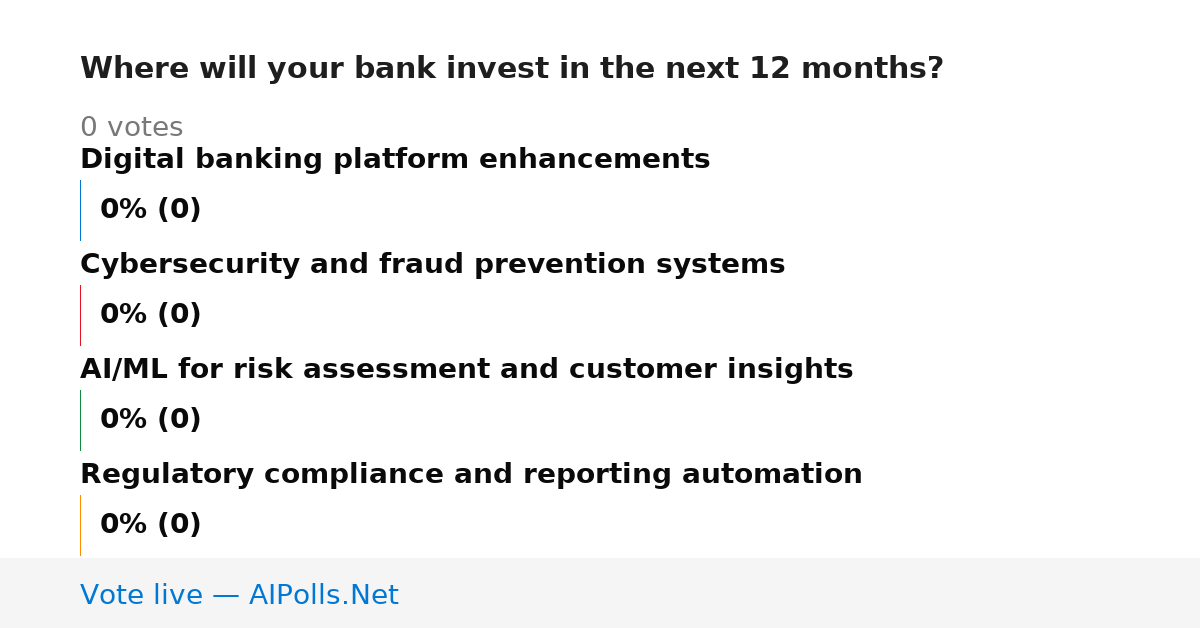 Where will your bank invest in the next 12 months?

0 votes

Digital banking platform enhancements

0% (0)

Cybersecurity and fraud prevention systems

0% (0)

AI/ML for risk assessment and customer insights

0% (0)

Regulatory compliance and reporting automation

0% (0)

Vote live — AIPolls.Net